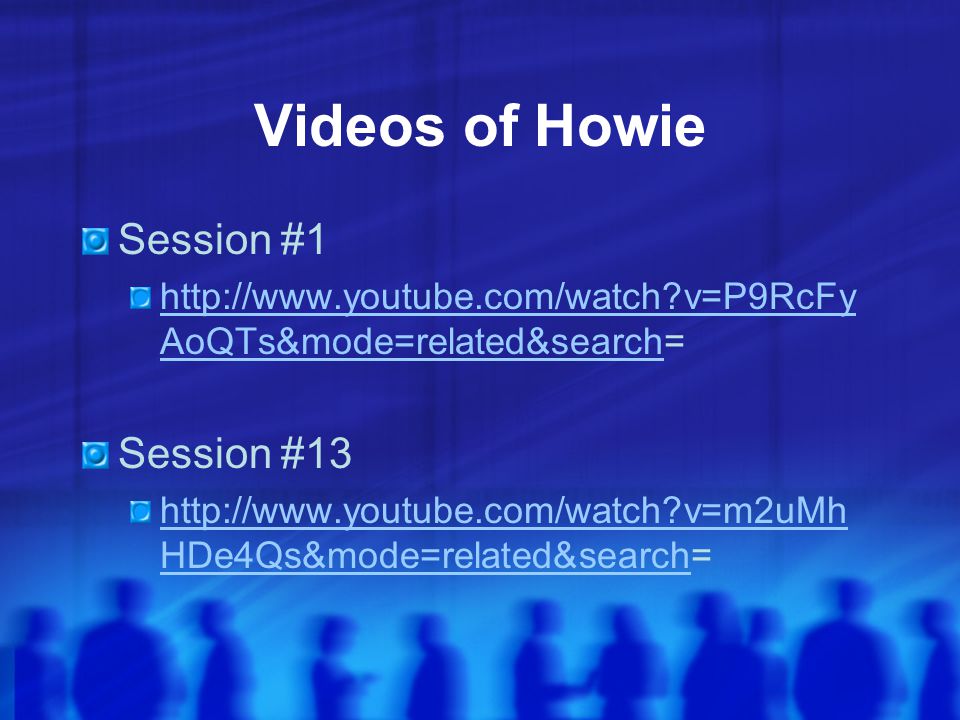 Videos of Howie

Session #1

http://www.youtube.com/watch?v=P9RcFyAoQTs&mode=related&search=

Session #13

http://www.youtube.com/watch?v=m2uMhHDe4Qs&mode=related&search=